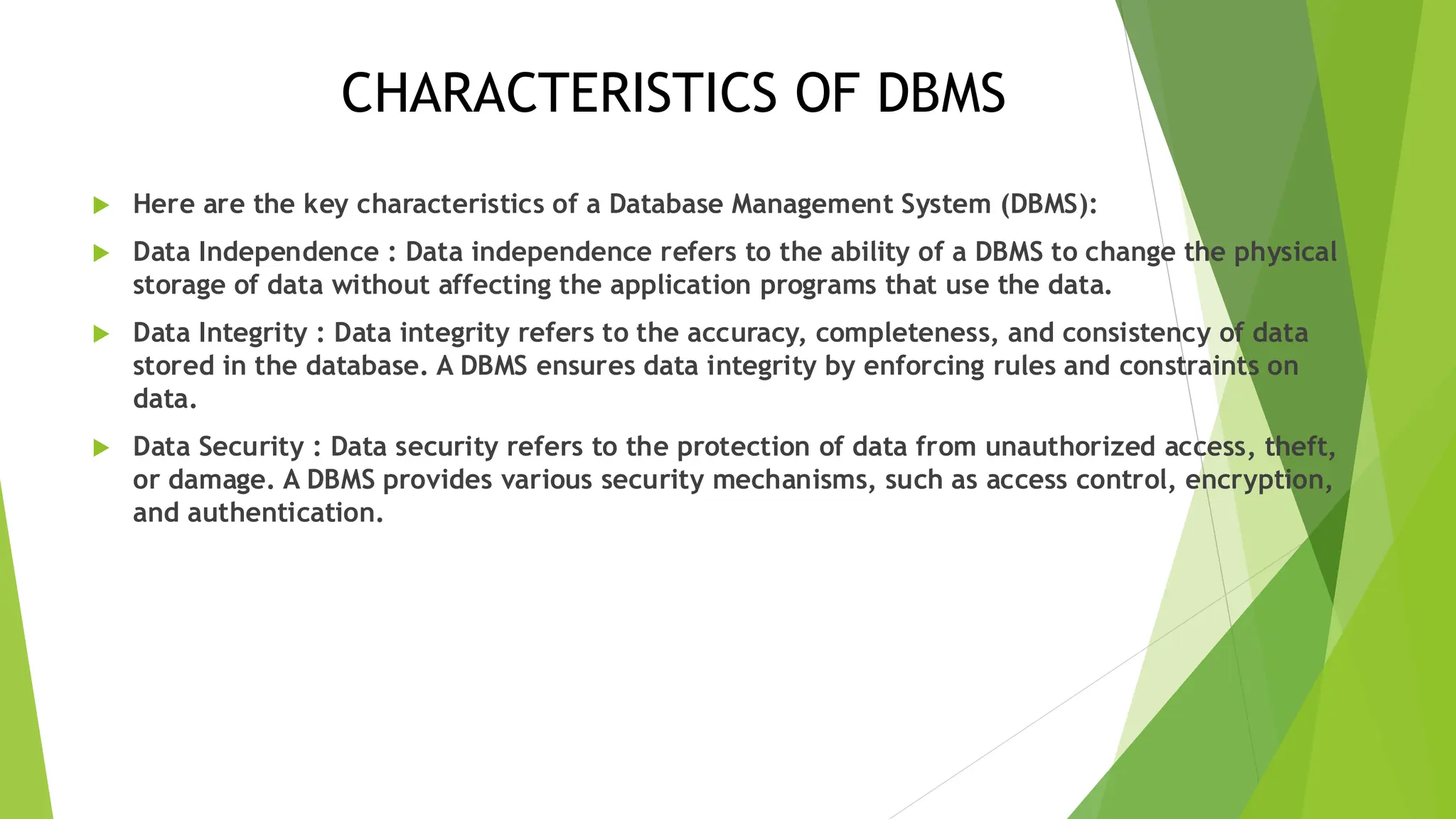 CHARACTERISTICS OF DBMS

Here are the key characteristics of a Database Management System (DBMS):

Data Independence : Data independence refers to the ability of a DBMS to change the physical storage of data without affecting the application programs that use the data.

Data Integrity : Data integrity refers to the accuracy, completeness, and consistency of data stored in the database. A DBMS ensures data integrity by enforcing rules and constraints on data.

Data Security : Data security refers to the protection of data from unauthorized access, theft, or damage. A DBMS provides various security mechanisms, such as access control, encryption, and authentication.